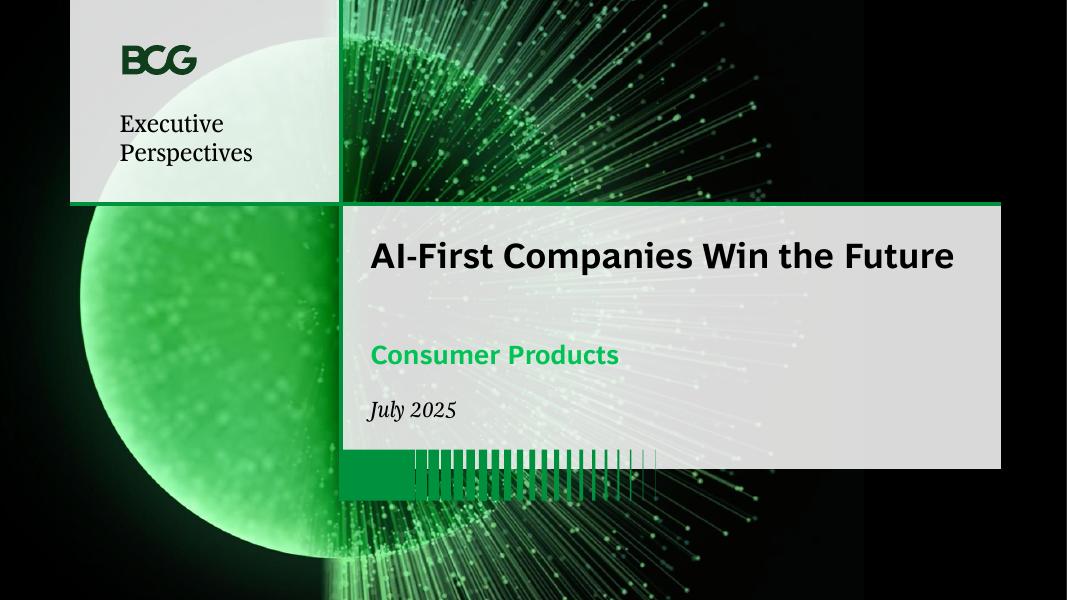 BCG

Executive Perspectives

AI-First Companies Win the Future

Consumer Products

July 2025